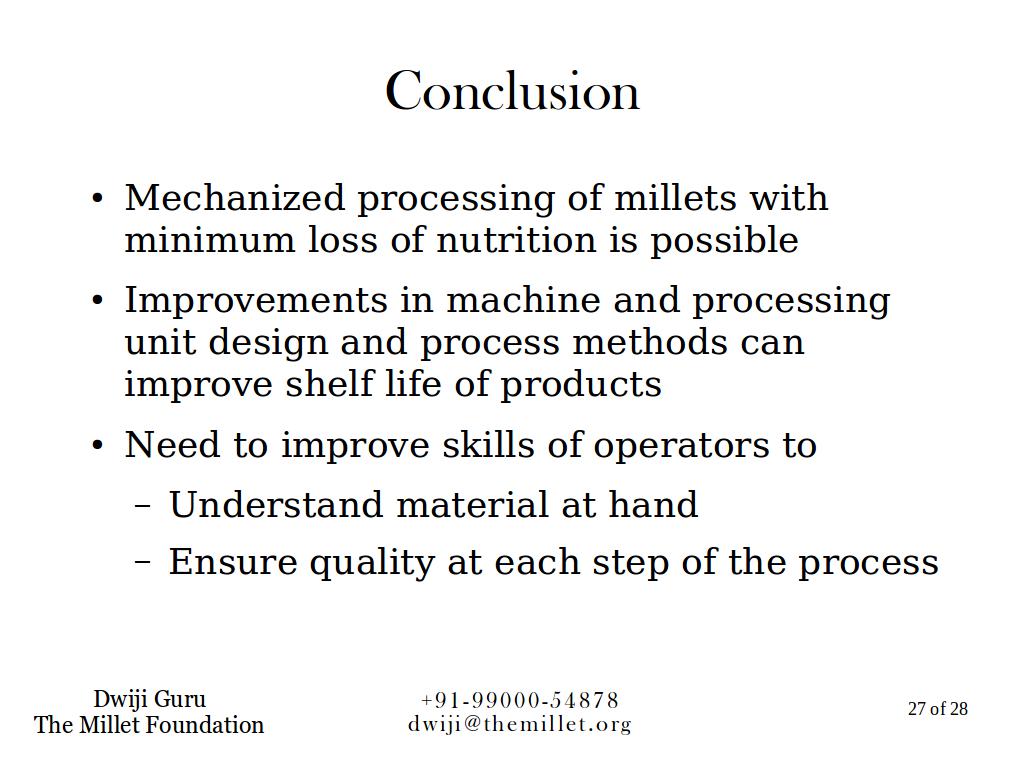 Conclusion

• Mechanized processing of millets with minimum loss of nutrition is possible

• Improvements in machine and processing unit design and process methods can improve shelf life of products

• Need to improve skills of operators to

– Understand material at hand

– Ensure quality at each step of the process

Dwiji Guru
The Millet Foundation

+91-99000-54878
dwiji@themillet.org

27 of 28